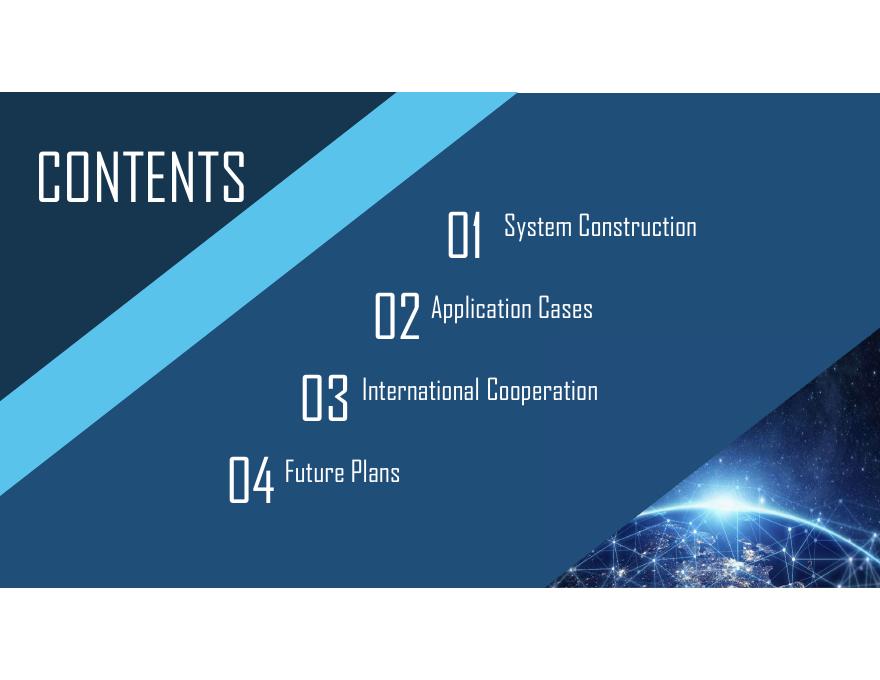 CONTENTS

01 System Construction

02 Application Cases

03 International Cooperation

04 Future Plans